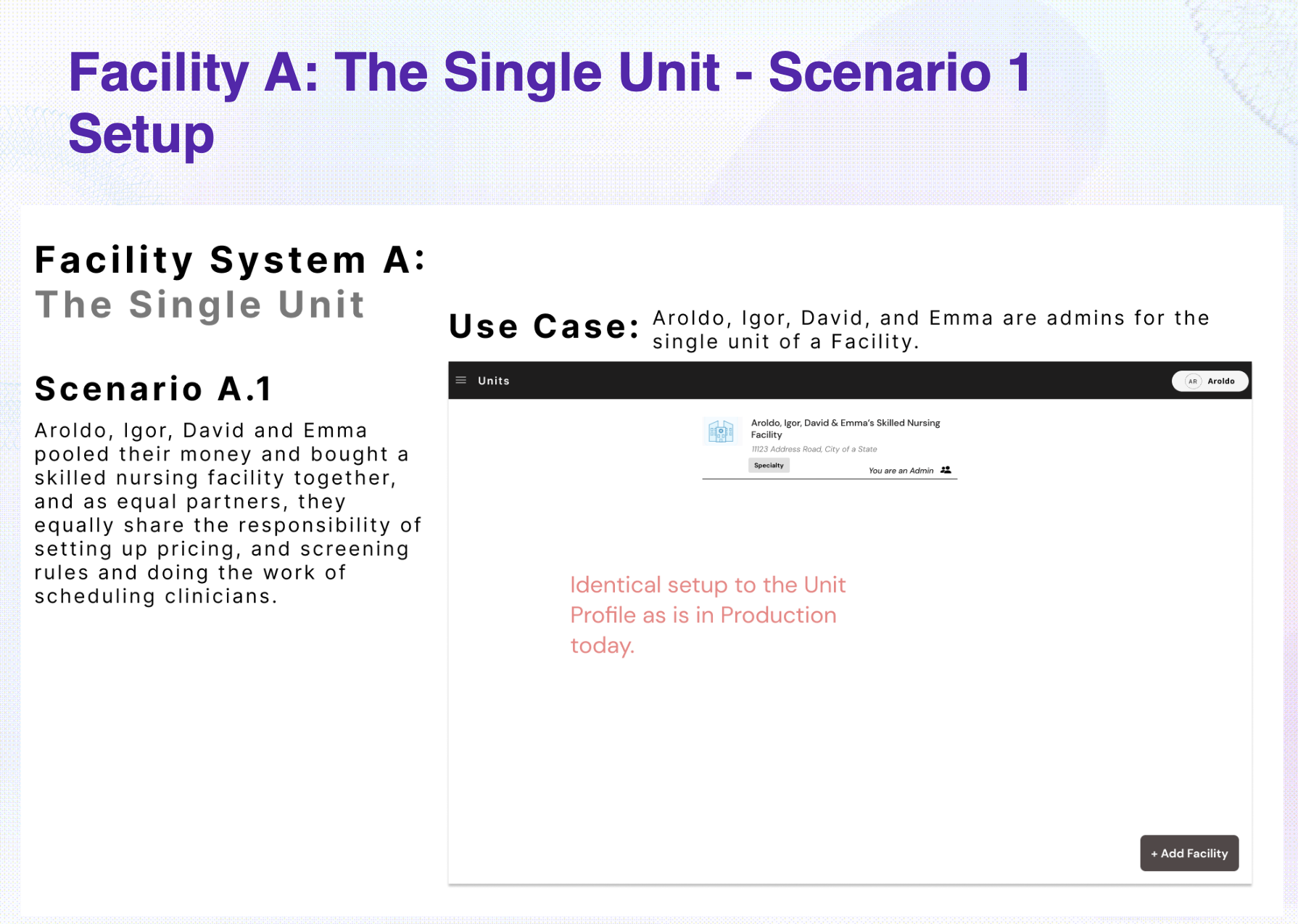 Facility A: The Single Unit - Scenario 1 Setup

Facility System A:
The Single Unit

Scenario A.1

Aroldo, Igor, David and Emma pooled their money and bought a skilled nursing facility together, and as equal partners, they equally share the responsibility of setting up pricing, and screening rules and doing the work of scheduling clinicians.

Use Case: Aroldo, Igor, David, and Emma are admins for the single unit of a Facility.

Units

AR Aroldo

Aroldo, Igor, David & Emma's Skilled Nursing Facility
11123 Address Road, City of a State
Specialty
You are an Admin

Identical setup to the Unit Profile as is in Production today.

+ Add Facility